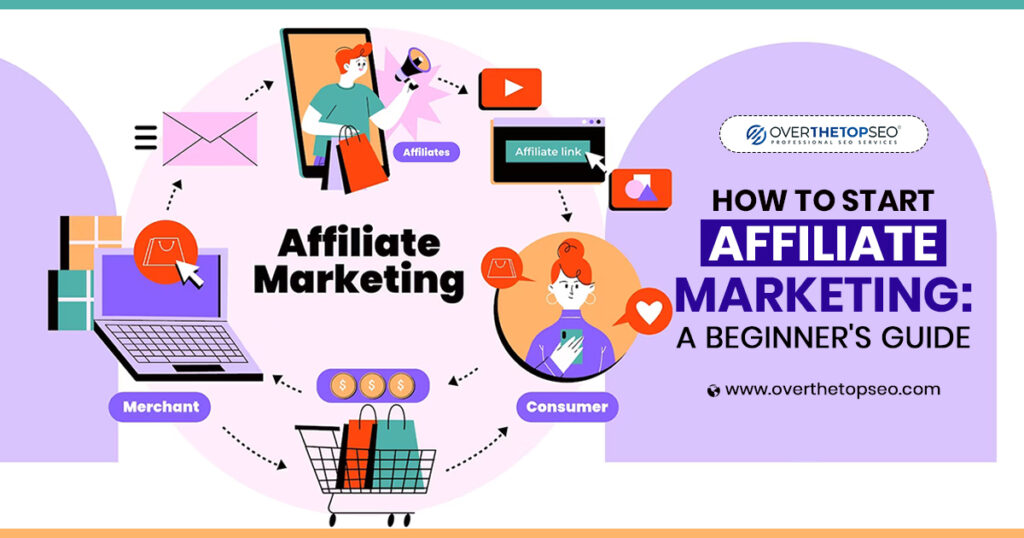 Affiliates

Affiliate link

Affiliate Marketing

Merchant

Consumer

OVERTHETOPSEO®
PROFESSIONAL SEO SERVICES

HOW TO START AFFILIATE MARKETING: A BEGINNER'S GUIDE

www.overthetopseo.com